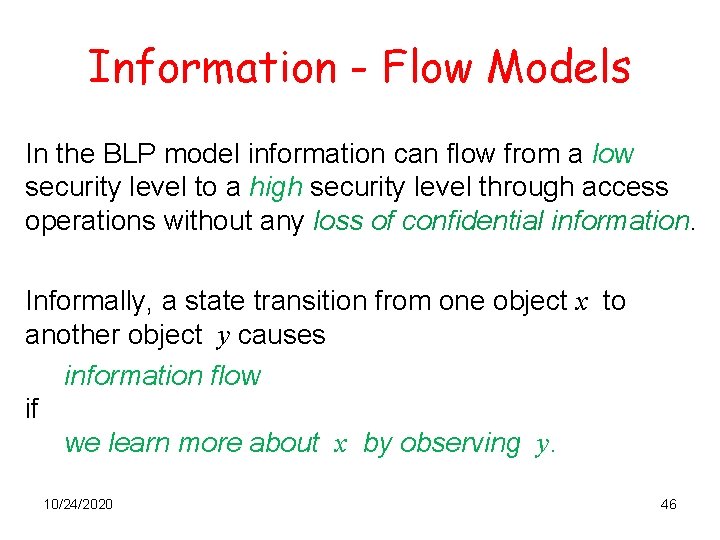 Information - Flow Models

In the BLP model information can flow from a low security level to a high security level through access operations without any loss of confidential information.

Informally, a state transition from one object $x$ to another object $y$ causes

information flow

if

we learn more about $x$ by observing $y$.

10/24/2020

46